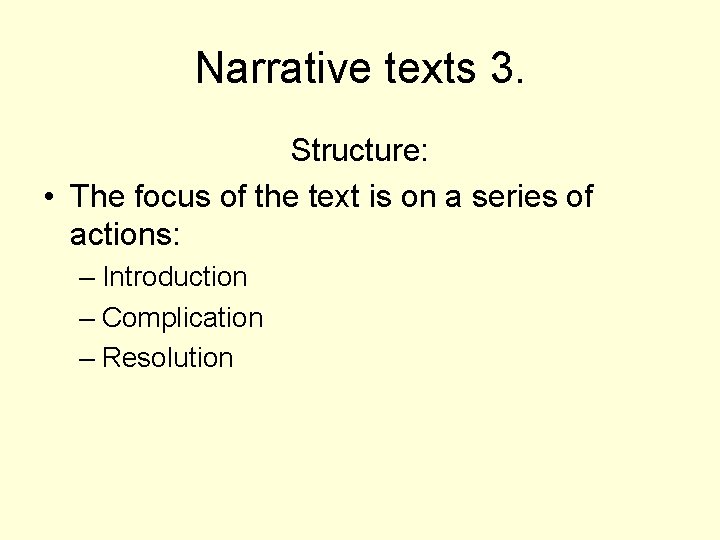 Narrative texts 3.

Structure:

• The focus of the text is on a series of actions:
  – Introduction
  – Complication
  – Resolution